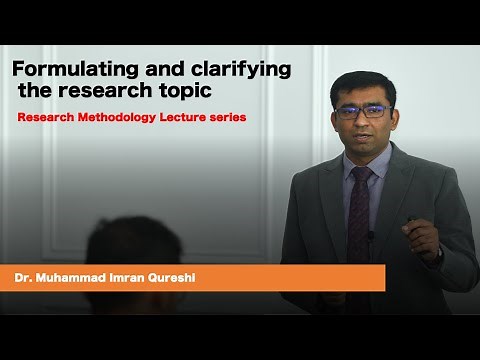 Formulating and clarifying the research topic

Research Methodology Lecture series

Dr. Muhammad Imran Qureshi